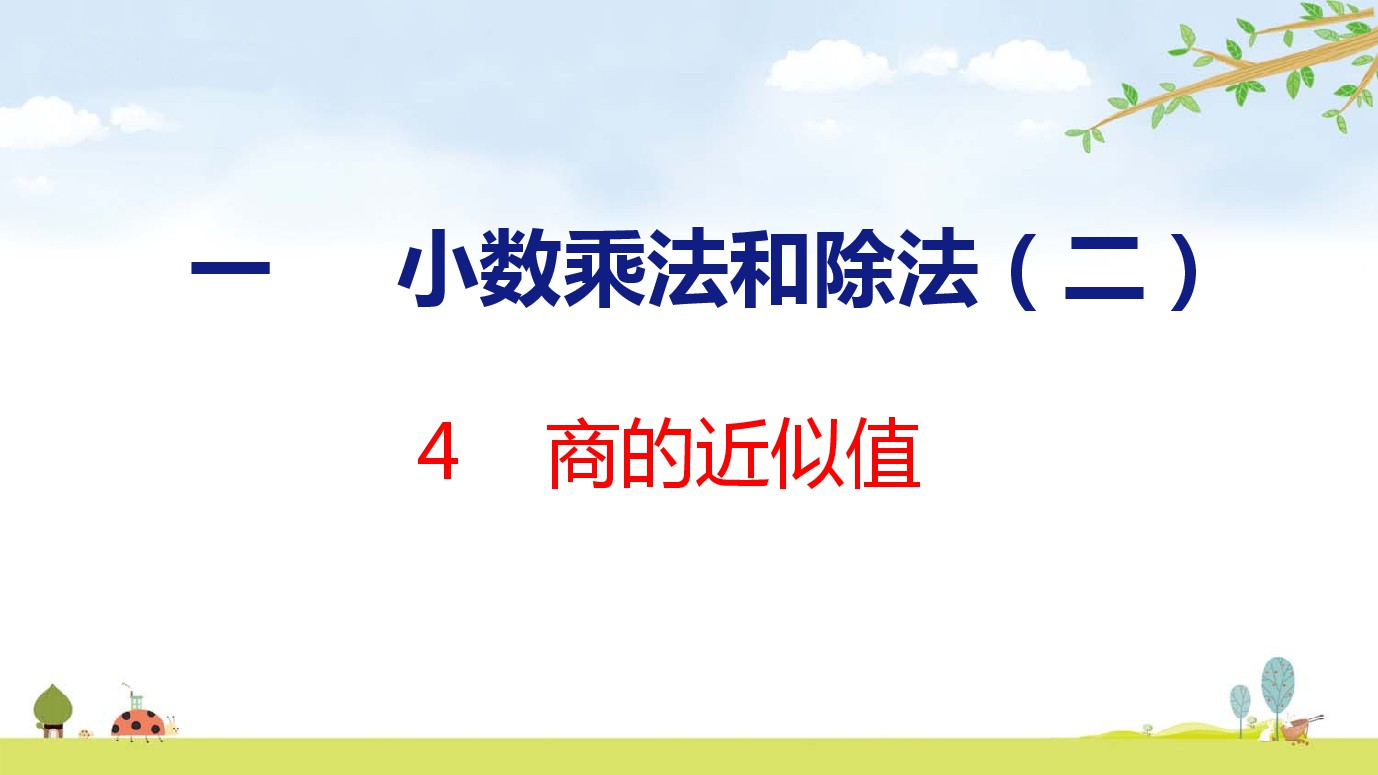 一 小数乘法和除法（二）

4 商的近似值